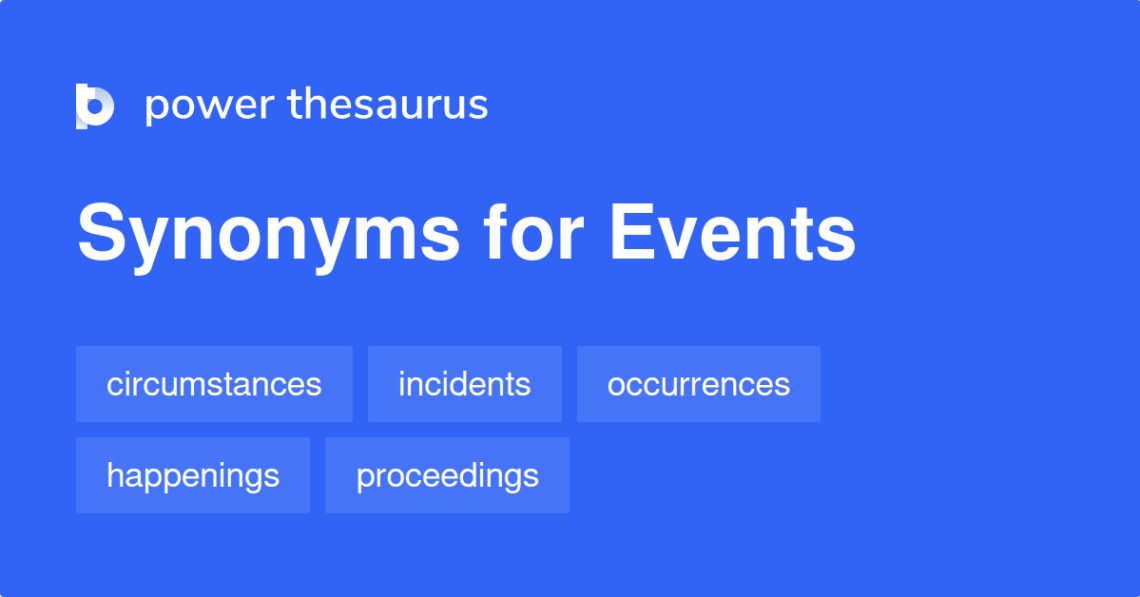 power thesaurus

Synonyms for Events

circumstances
incidents
occurrences
happenings
proceedings